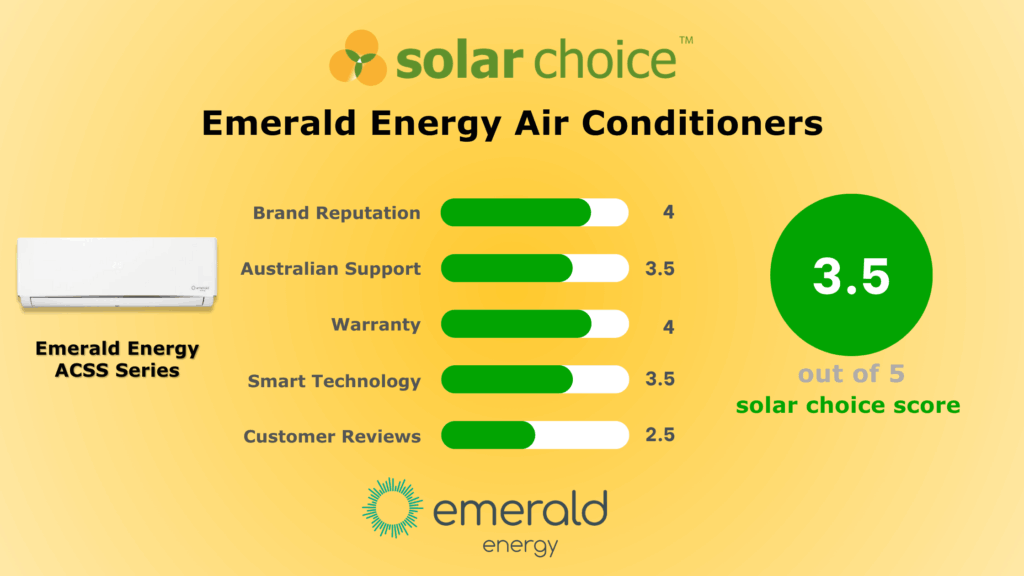 solar choice™

Emerald Energy Air Conditioners

Emerald Energy ACSS Series

Brand Reputation 4

Australian Support 3.5

Warranty 4

Smart Technology 3.5

Customer Reviews 2.5

3.5

out of 5
solar choice score

emerald energy